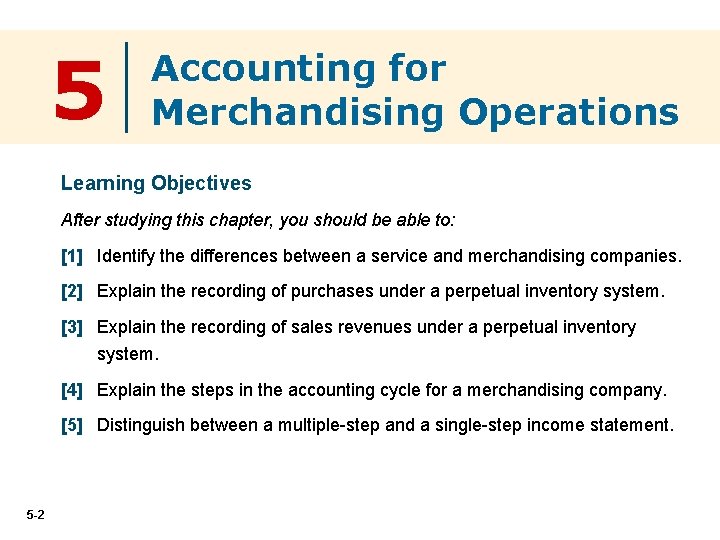 5 Accounting for Merchandising Operations

Learning Objectives

After studying this chapter, you should be able to:

[1] Identify the differences between a service and merchandising companies.

[2] Explain the recording of purchases under a perpetual inventory system.

[3] Explain the recording of sales revenues under a perpetual inventory system.

[4] Explain the steps in the accounting cycle for a merchandising company.

[5] Distinguish between a multiple-step and a single-step income statement.

5-2